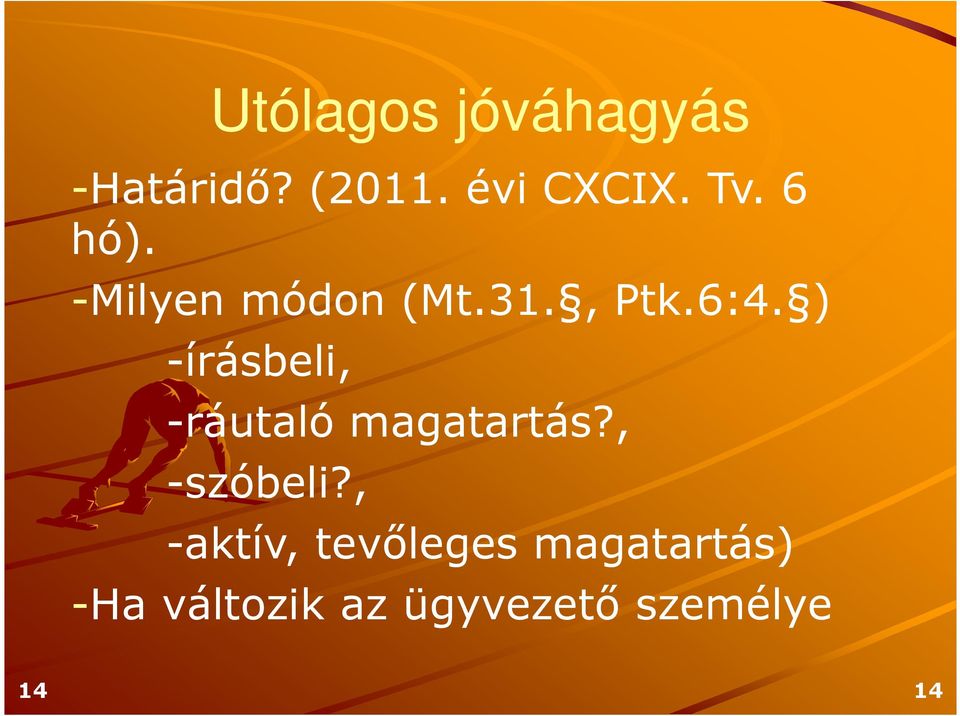 Utólagos jóváhagyás

-Határidő? (2011. évi CXCIX. Tv. 6 hó).

-Milyen módon (Mt.31.§, Ptk.6:4.§)

-írásbeli,

-ráutaló magatartás?,

-szóbeli?,

-aktív, tevőleges magatartás)

-Ha változik az ügyvezető személye

14

14